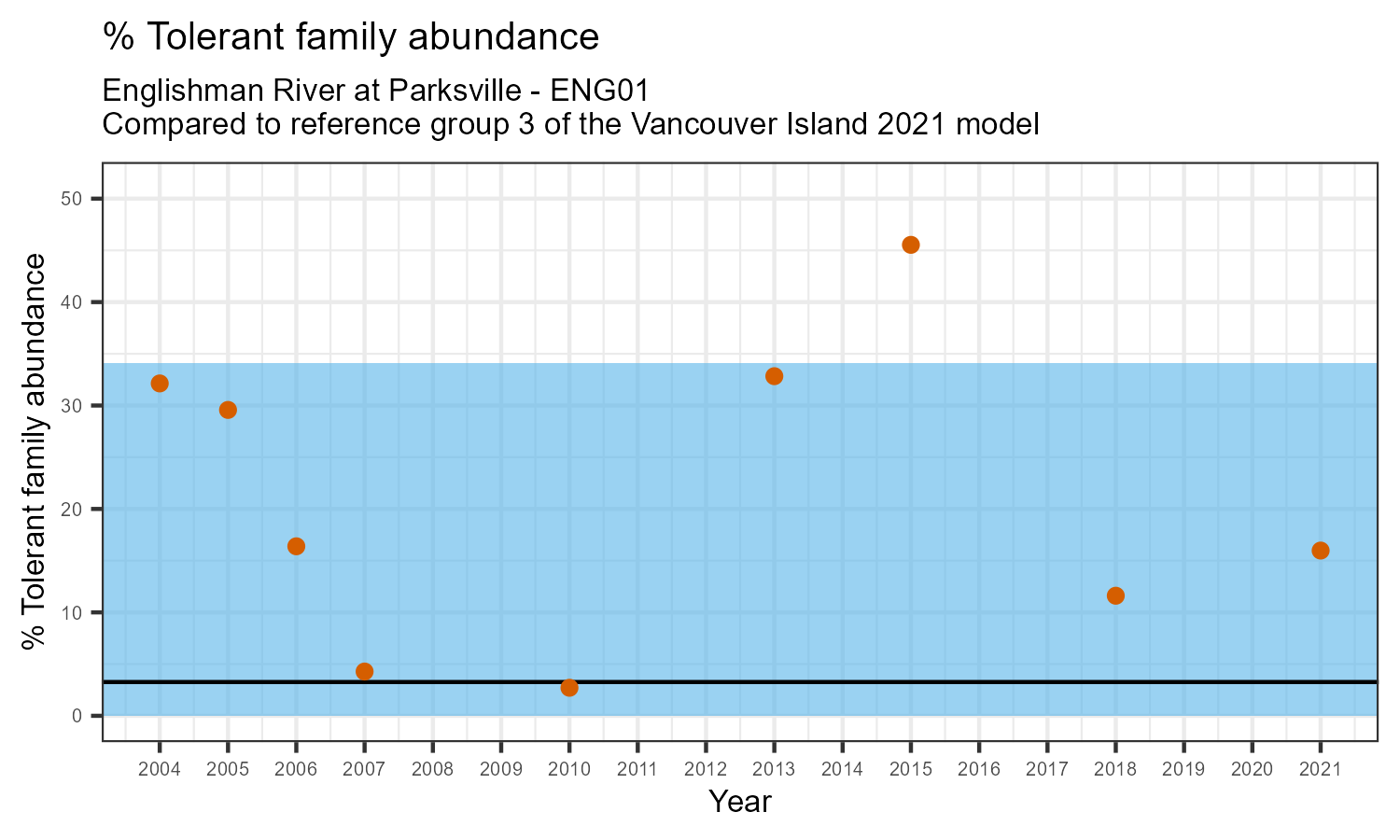 % Tolerant family abundance

Englishman River at Parksville - ENG01
Compared to reference group 3 of the Vancouver Island 2021 model

% Tolerant family abundance

50
40
30
20
10
0

2004 2005 2006 2007 2008 2009 2010 2011 2012 2013 2014 2015 2016 2017 2018 2019 2020 2021

Year